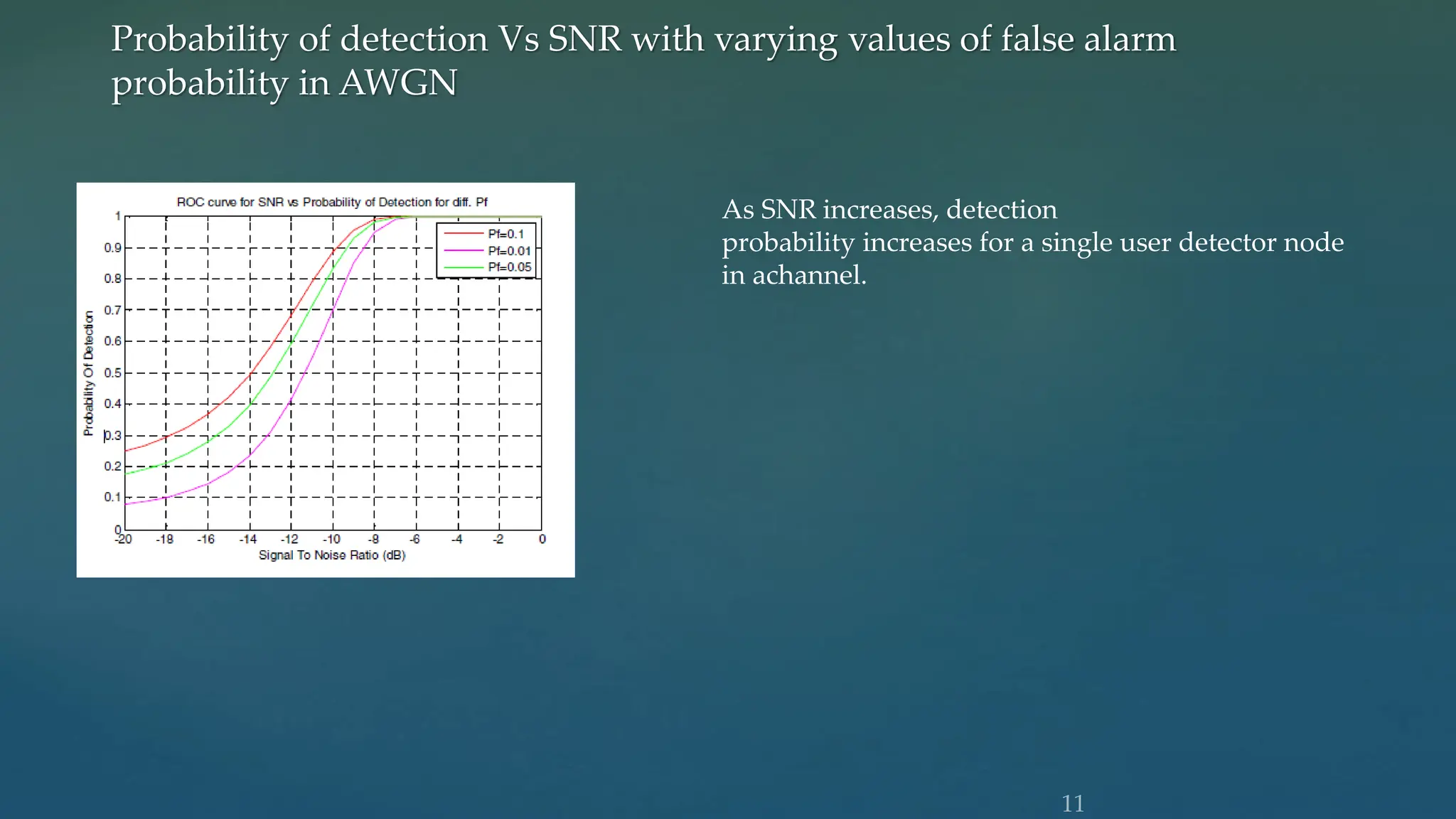 Probability of detection Vs SNR with varying values of false alarm probability in AWGN

ROC curve for SNR vs Probability of Detection for diff. Pf

Pf=0.1
Pf=0.01
Pf=0.05

Probability Of Detection

1
0.9
0.8
0.7
0.6
0.5
0.4
0.3
0.2
0.1
0

-20 -18 -16 -14 -12 -10 -8 -6 -4 -2 0

Signal To Noise Ratio (dB)

As SNR increases, detection probability increases for a single user detector node in achannel.

11